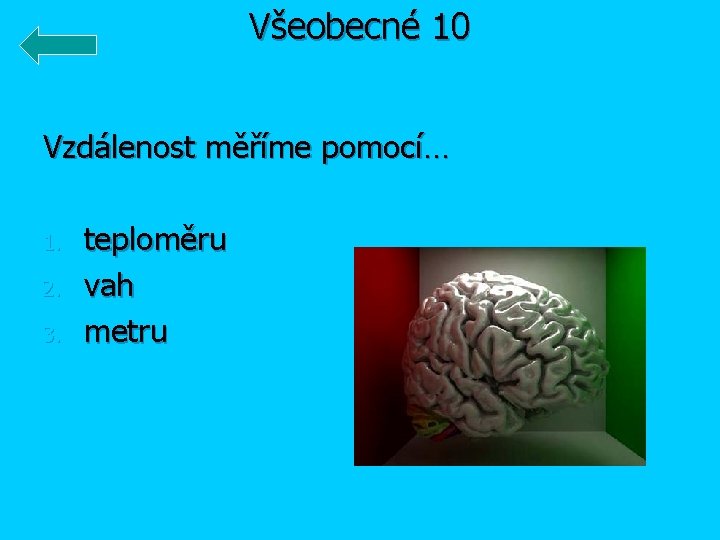 Všeobecné 10

Vzdálenost měříme pomocí…

1. teploměru
2. vah
3. metru